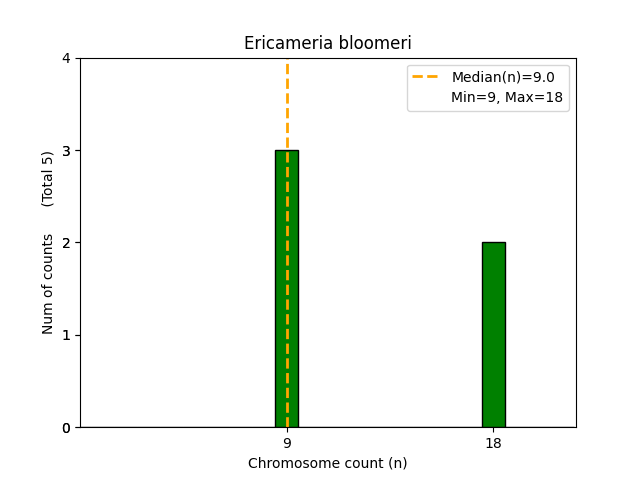 Ericameria bloomeri

Median(n)=9.0
Min=9, Max=18

Num of counts (Total 5)

4
3
2
1
0

9
18

Chromosome count (n)